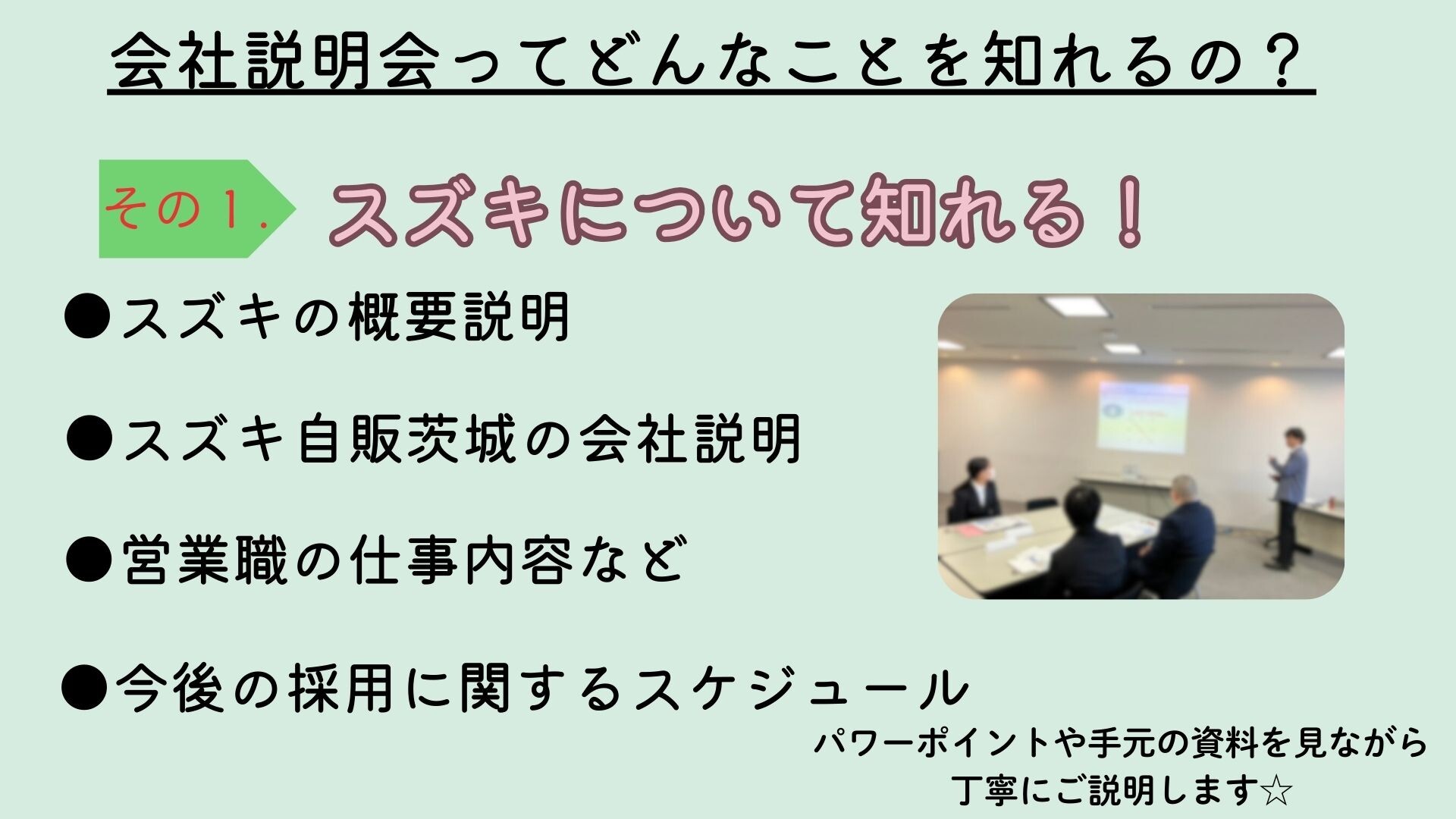 会社説明会ってどんなことを知れるの？

その1. スズキについて知れる！

●スズキの概要説明

●スズキ自販茨城の会社説明

●営業職の仕事内容など

●今後の採用に関するスケジュール

パワーポイントや手元の資料を見ながら
丁寧にご説明します☆